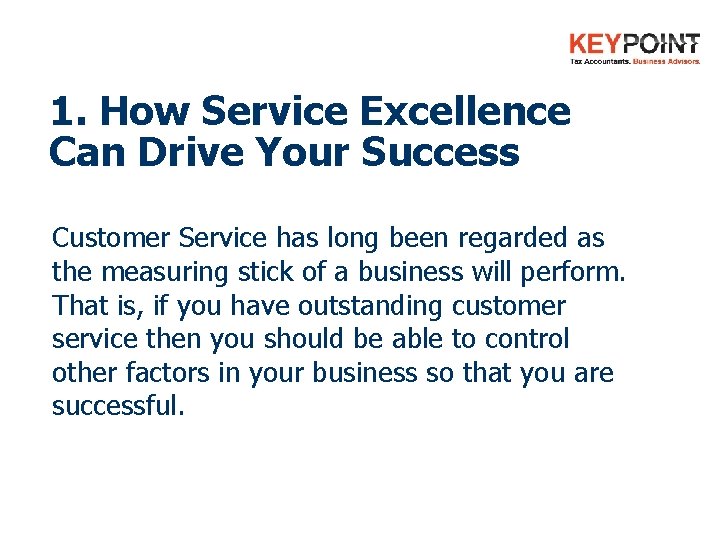 KEYPOINT
Tax Accountants. Business Advisors.

1. How Service Excellence Can Drive Your Success

Customer Service has long been regarded as the measuring stick of a business will perform. That is, if you have outstanding customer service then you should be able to control other factors in your business so that you are successful.